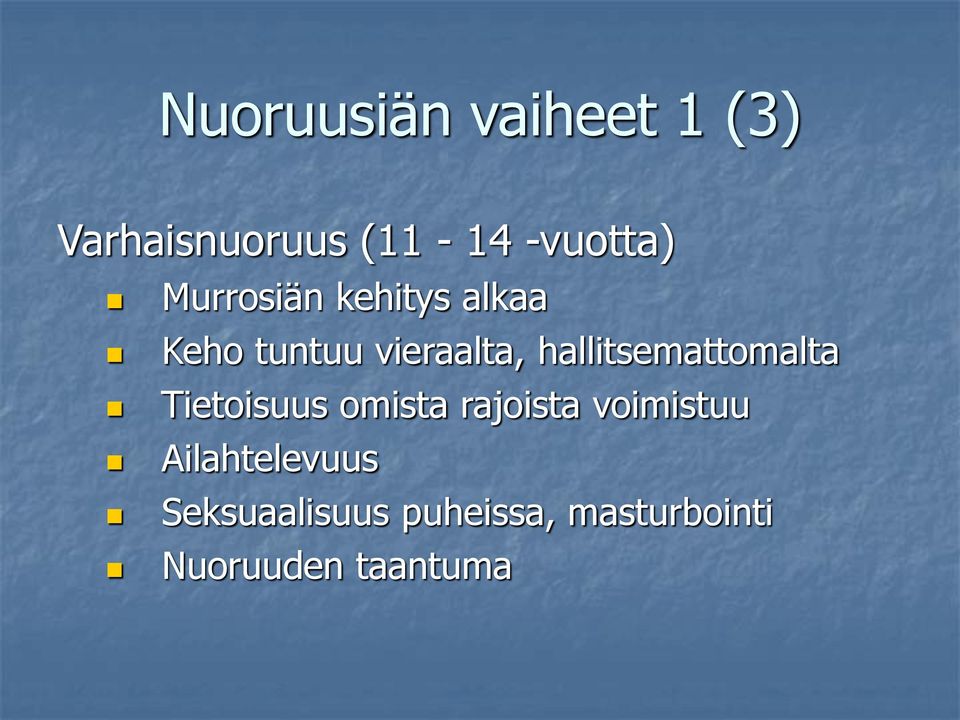 Nuoruusiän vaiheet 1 (3)

Varhaisnuoruus (11 - 14 -vuotta)

- Murrosiän kehitys alkaa
- Keho tuntuu vieraalta, hallitsemattomalta
- Tietoisuus omista rajoista voimistuu
- Ailahtelevuus
- Seksuaalisuus puheissa, masturbointi
- Nuoruuden taantuma